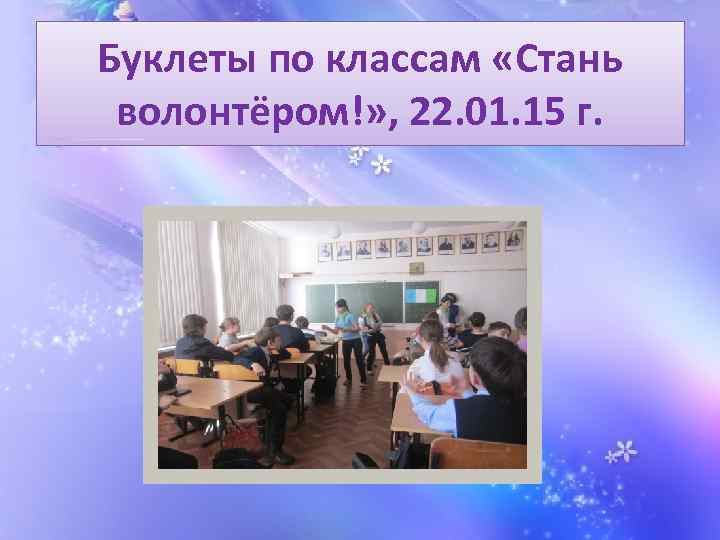 Буклеты по классам «Стань волонтёром!», 22.01.15 г.